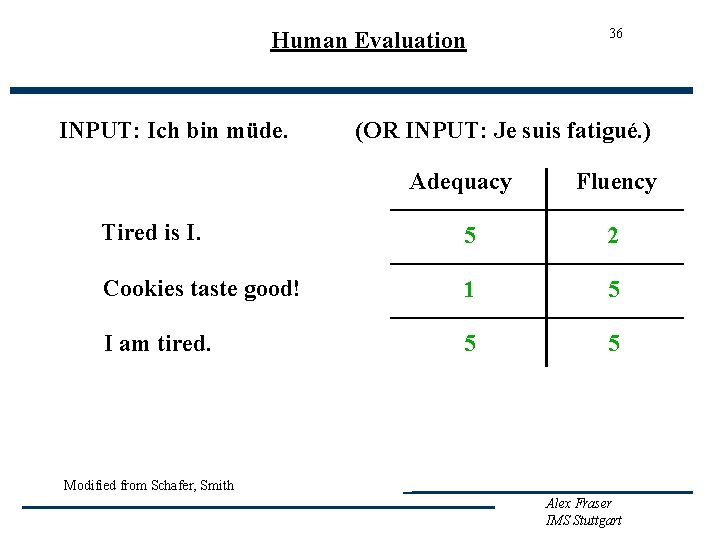 Human Evaluation

36

INPUT: Ich bin müde. (OR INPUT: Je suis fatigué.)

| | Adequacy | Fluency |
|---|---|---|
| Tired is I. | 5 | 2 |
| Cookies taste good! | 1 | 5 |
| I am tired. | 5 | 5 |

Modified from Schafer, Smith

Alex Fraser
IMS Stuttgart